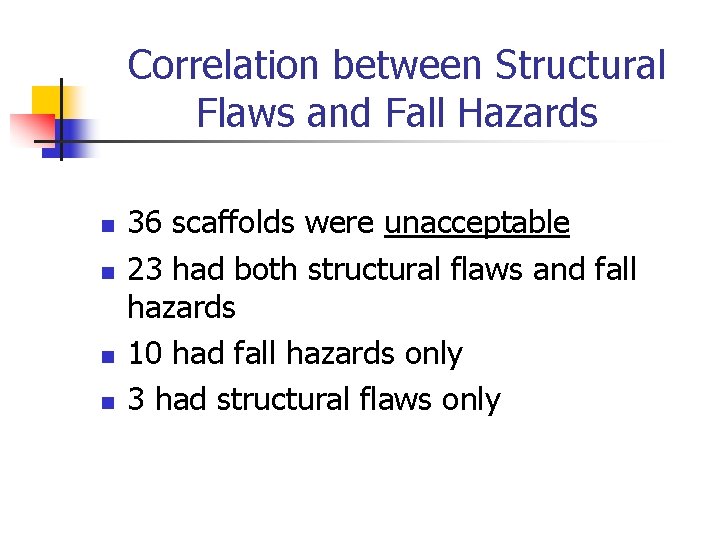 Correlation between Structural Flaws and Fall Hazards

- 36 scaffolds were unacceptable
- 23 had both structural flaws and fall hazards
- 10 had fall hazards only
- 3 had structural flaws only